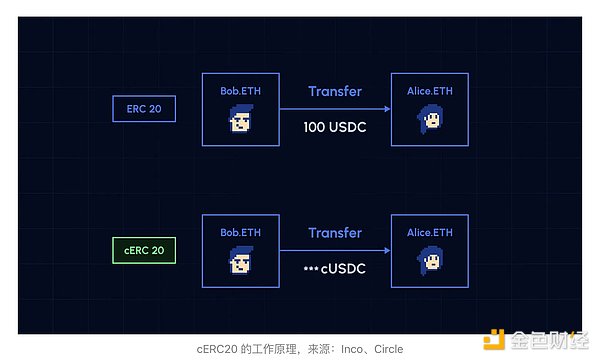 ERC 20

Bob.ETH

Transfer

100 USDC

Alice.ETH

cERC 20

Bob.ETH

Transfer

••• cUSDC

Alice.ETH

cERC20 的工作原理，来源：Inco、Circle

金色财经